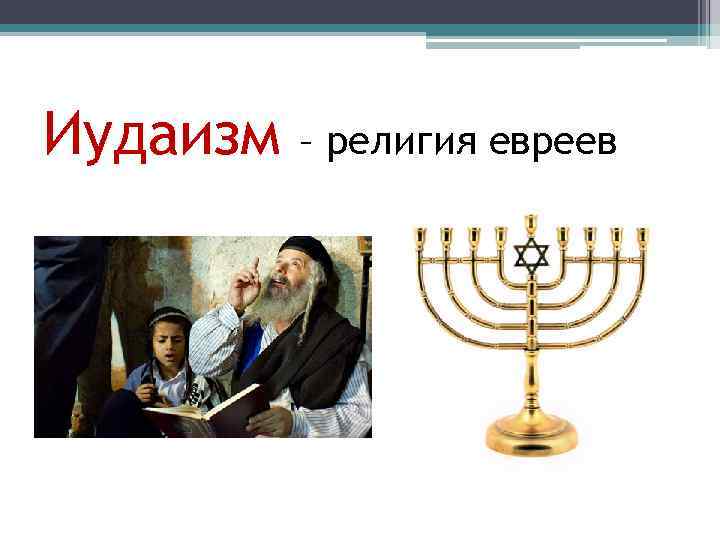 Иудаизм – религия евреев